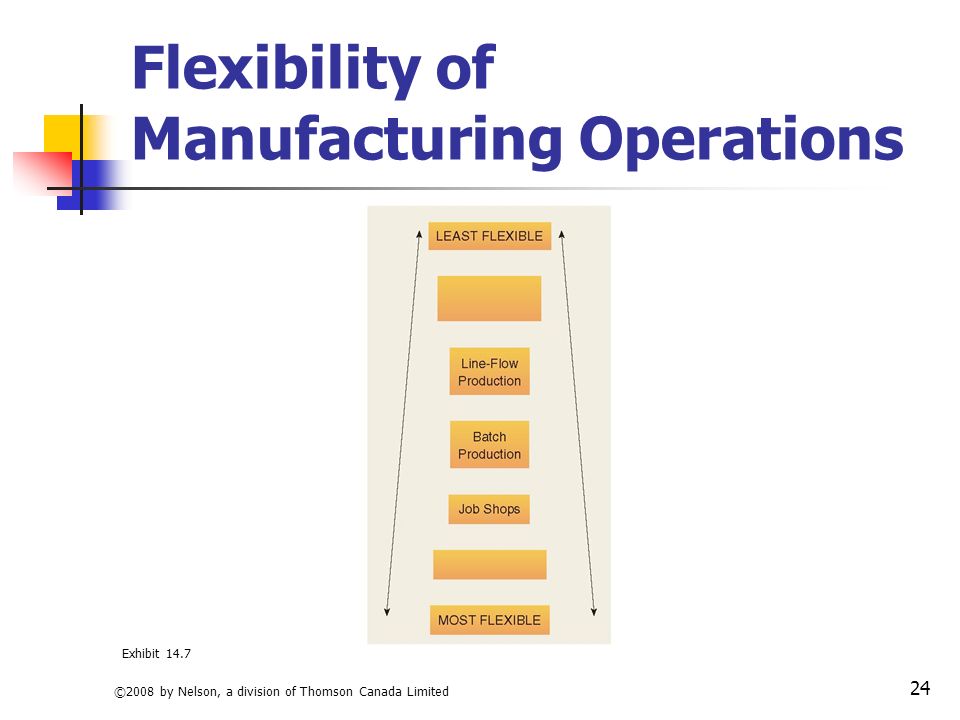 Flexibility of Manufacturing Operations

LEAST FLEXIBLE

Line-Flow Production

Batch Production

Job Shops

MOST FLEXIBLE

Exhibit 14.7

©2008 by Nelson, a division of Thomson Canada Limited

24